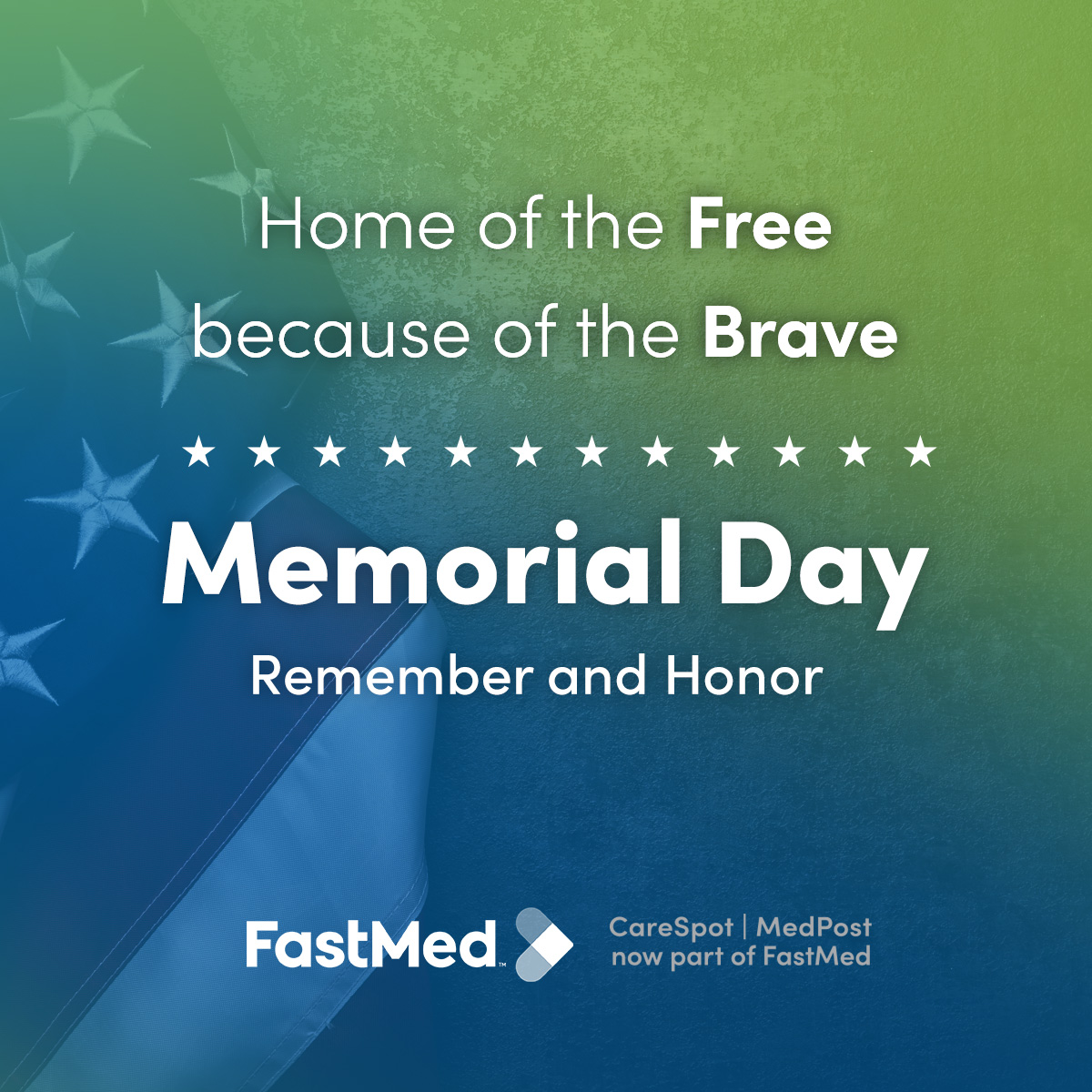 Home of the Free
because of the Brave

★ ★ ★ ★ ★ ★ ★ ★ ★ ★ ★ ★

Memorial Day
Remember and Honor

FastMed™

CareSpot | MedPost
now part of FastMed